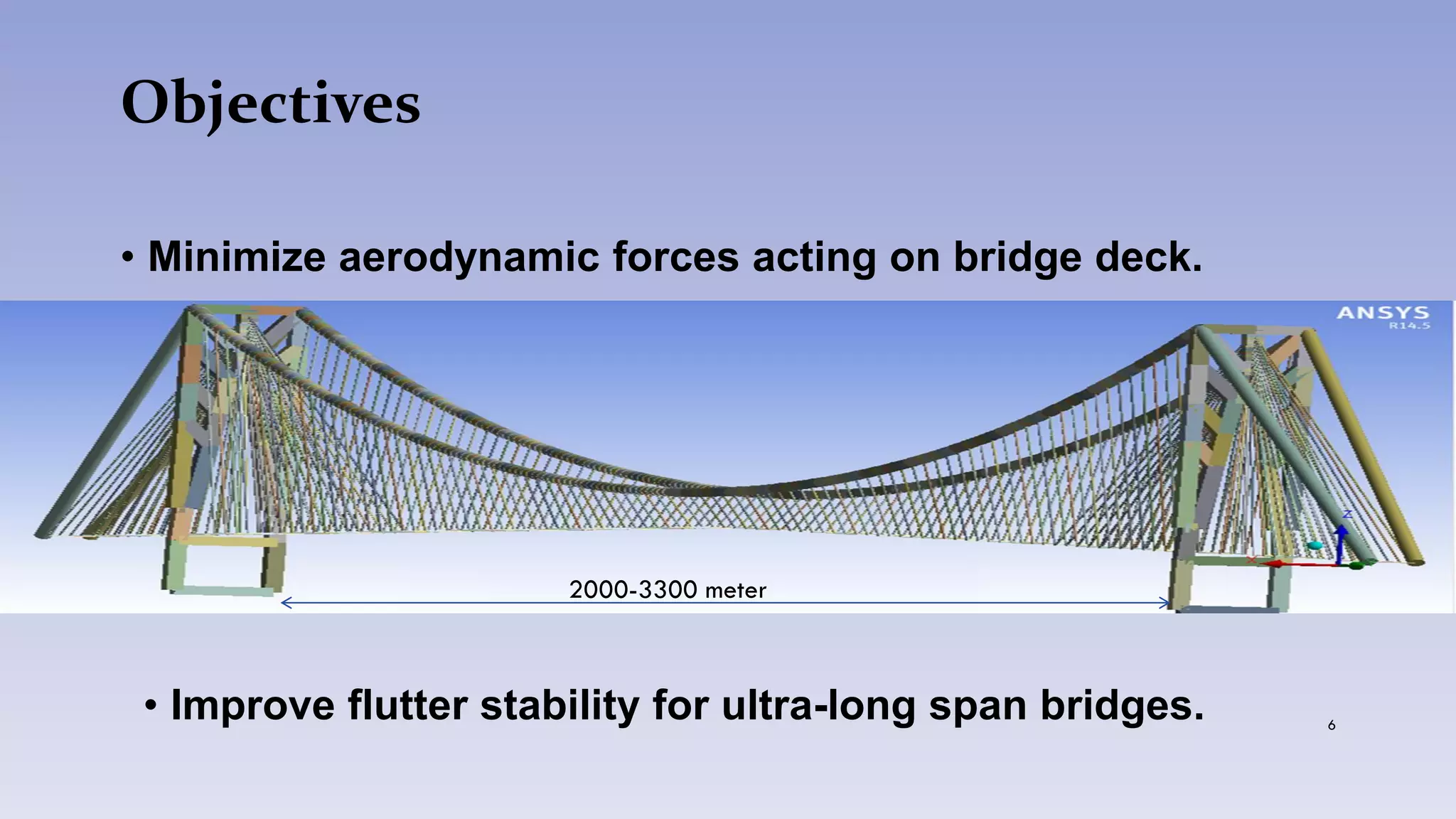 Objectives

• Minimize aerodynamic forces acting on bridge deck.

ANSYS
R14.5

Z

2000-3300 meter

• Improve flutter stability for ultra-long span bridges.

6